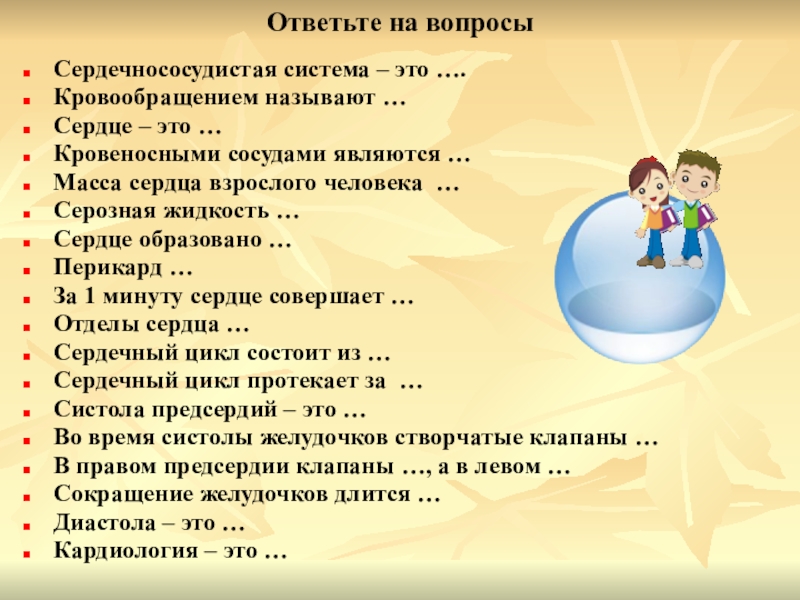 Ответьте на вопросы

- Сердечнососудистая система – это ….
- Кровообращением называют …
- Сердце – это …
- Кровеносными сосудами являются …
- Масса сердца взрослого человека …
- Серозная жидкость …
- Сердце образовано …
- Перикард …
- За 1 минуту сердце совершает …
- Отделы сердца …
- Сердечный цикл состоит из …
- Сердечный цикл протекает за …
- Систола предсердий – это …
- Во время систолы желудочков створчатые клапаны …
- В правом предсердии клапаны …, а в левом …
- Сокращение желудочков длится …
- Диастола – это …
- Кардиология – это …